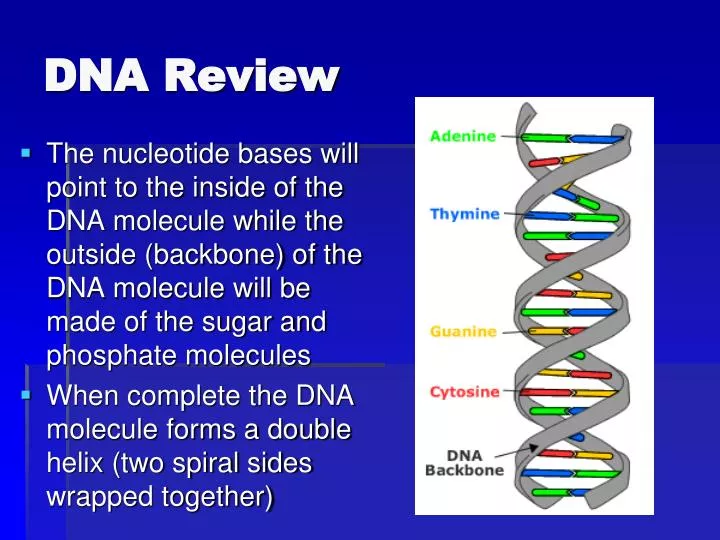 DNA Review

▪ The nucleotide bases will point to the inside of the DNA molecule while the outside (backbone) of the DNA molecule will be made of the sugar and phosphate molecules

▪ When complete the DNA molecule forms a double helix (two spiral sides wrapped together)

Adenine

Thymine

Guanine

Cytosine

DNA Backbone